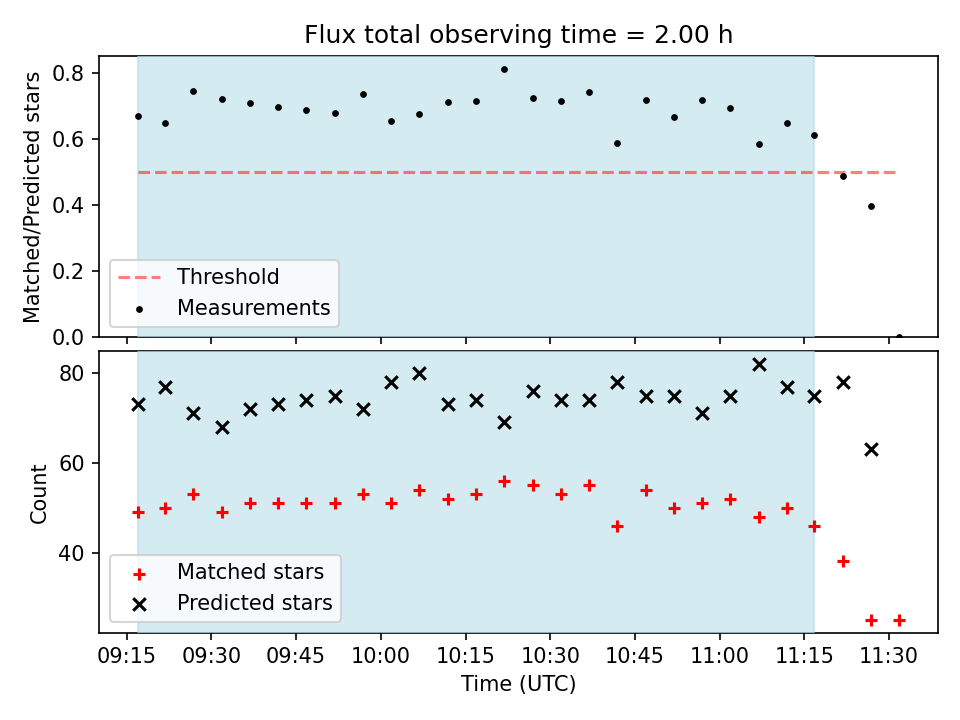 Flux total observing time = 2.00 h

Matched/Predicted stars

0.8
0.6
0.4
0.2
0.0

Threshold
Measurements

Count

80
60
40

Matched stars
Predicted stars

09:15 09:30 09:45 10:00 10:15 10:30 10:45 11:00 11:15 11:30

Time (UTC)